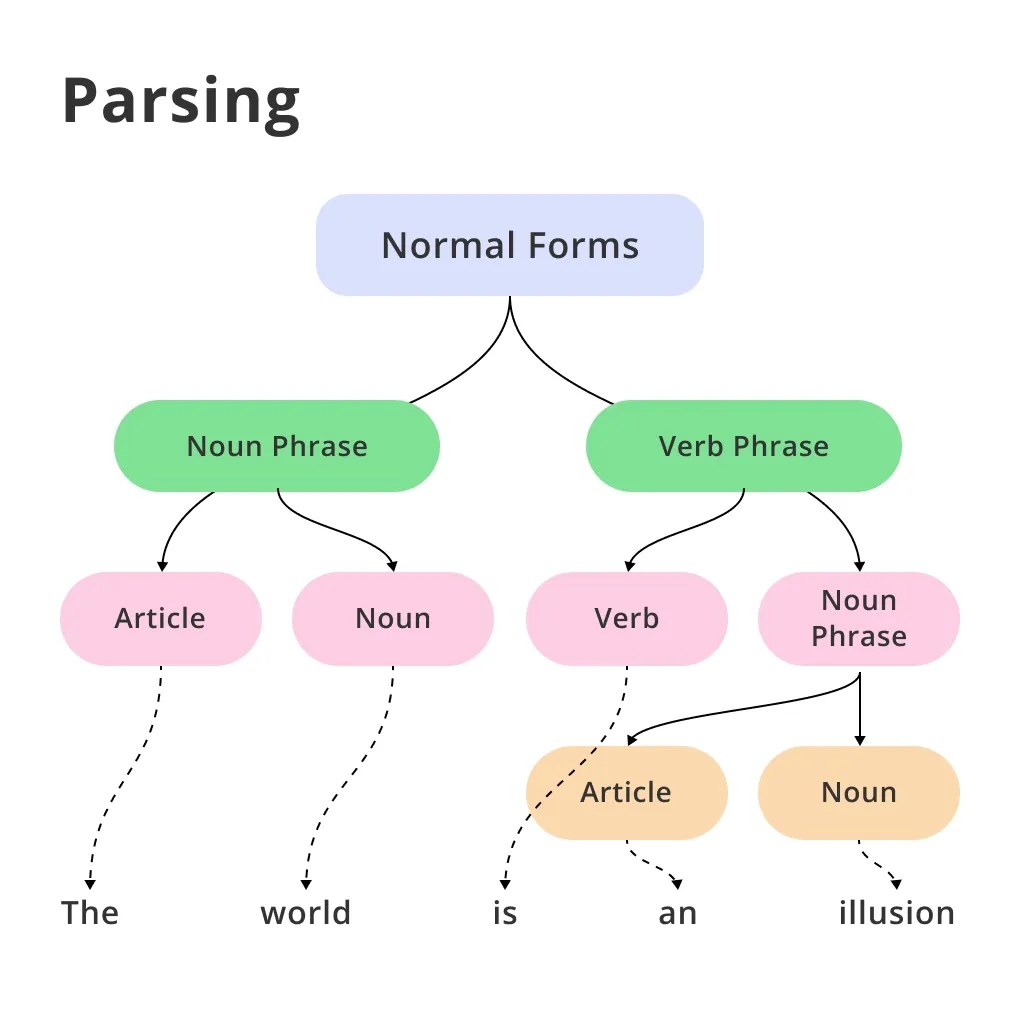 Parsing

Normal Forms

Noun Phrase

Verb Phrase

Article

Noun

Verb

Noun Phrase

Article

Noun

The world is an illusion